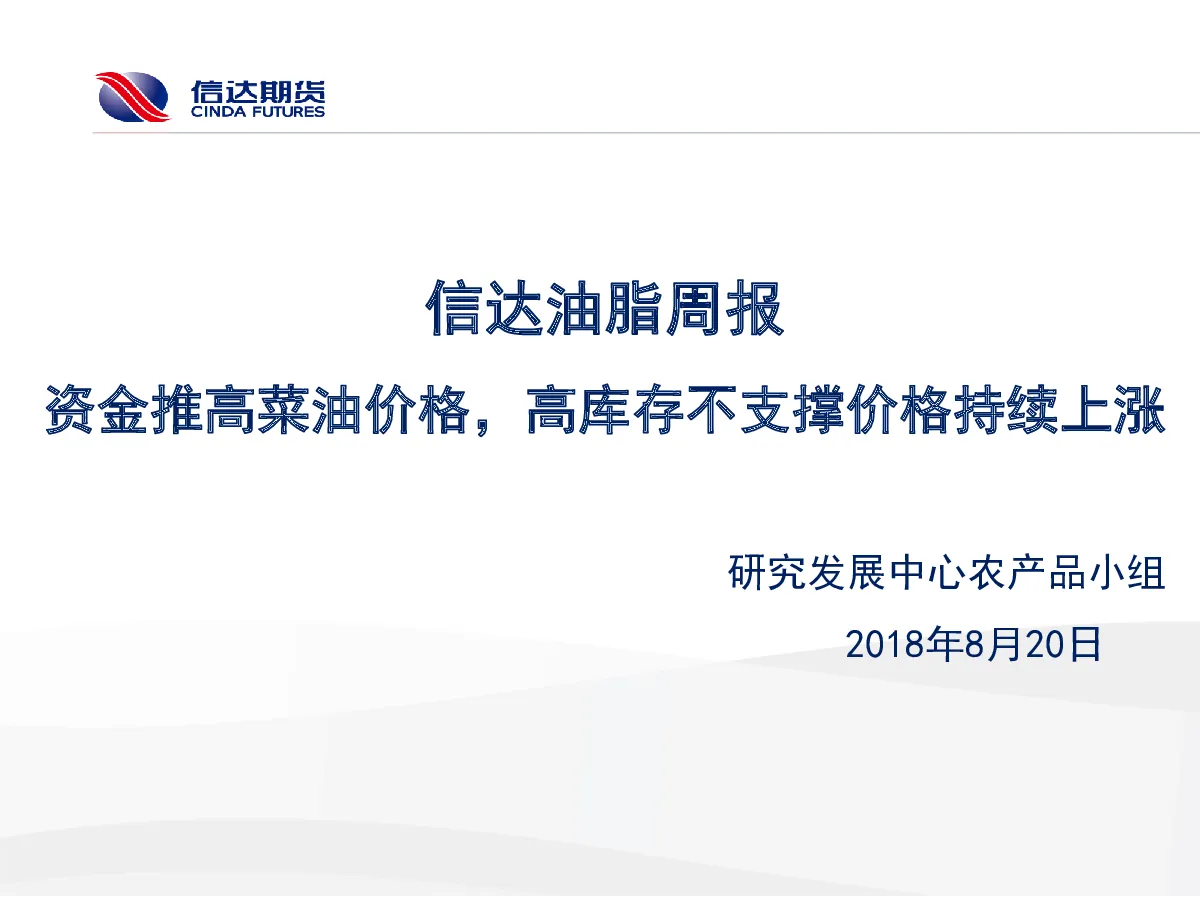 信达期货
CINDA FUTURES

信达油脂周报

资金推高菜油价格，高库存不支撑价格持续上涨

研究发展中心农产品小组

2018年8月20日